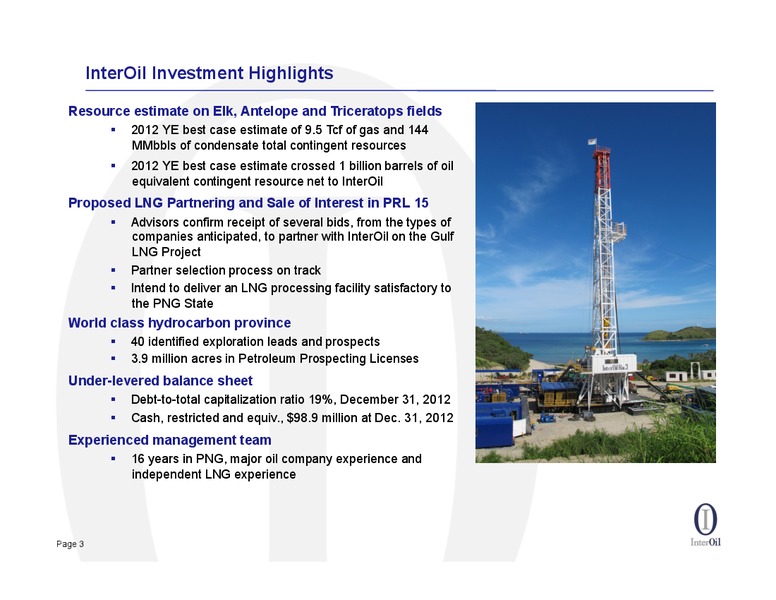 InterOil Investment Highlights

Resource estimate on Elk, Antelope and Triceratops fields

▪ 2012 YE best case estimate of 9.5 Tcf of gas and 144 MMbbls of condensate total contingent resources

▪ 2012 YE best case estimate crossed 1 billion barrels of oil equivalent contingent resource net to InterOil

Proposed LNG Partnering and Sale of Interest in PRL 15

▪ Advisors confirm receipt of several bids, from the types of companies anticipated, to partner with InterOil on the Gulf LNG Project

▪ Partner selection process on track

▪ Intend to deliver an LNG processing facility satisfactory to the PNG State

World class hydrocarbon province

▪ 40 identified exploration leads and prospects

▪ 3.9 million acres in Petroleum Prospecting Licenses

Under-levered balance sheet

▪ Debt-to-total capitalization ratio 19%, December 31, 2012

▪ Cash, restricted and equiv., $98.9 million at Dec. 31, 2012

Experienced management team

▪ 16 years in PNG, major oil company experience and independent LNG experience

InterOil Rig 2

Page 3

InterOil